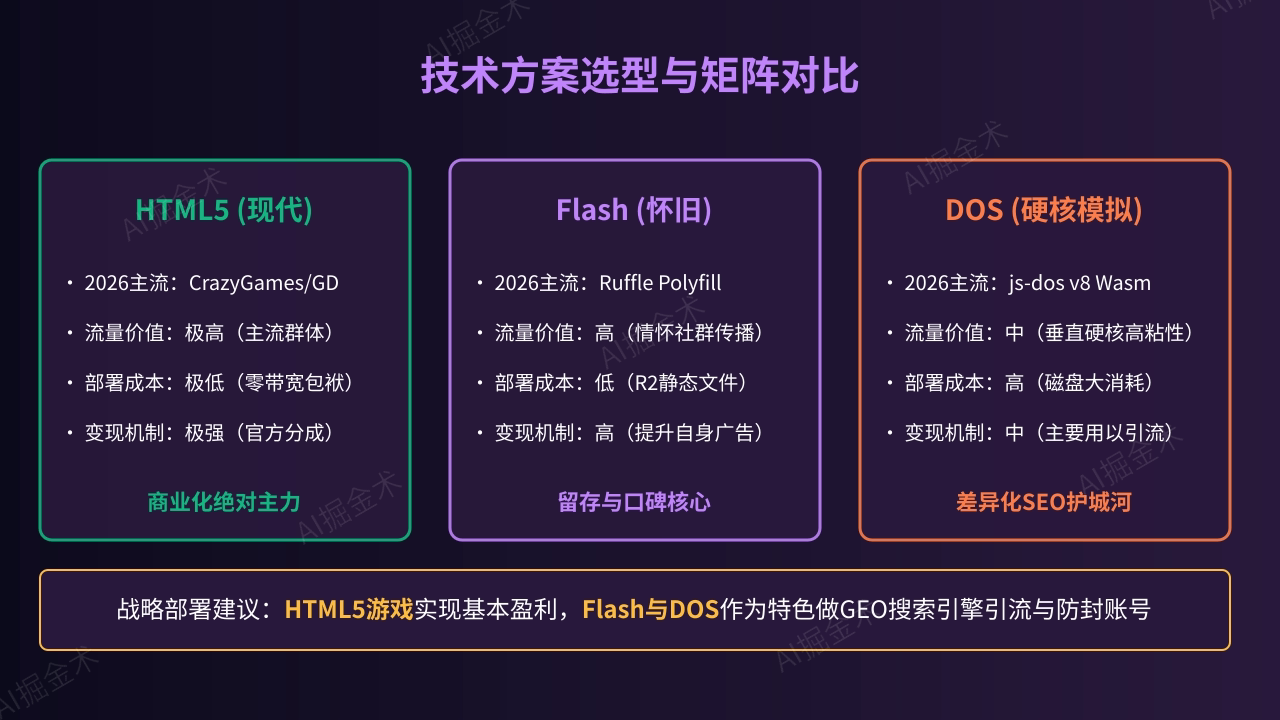 技术方案选型与矩阵对比

HTML5 (现代)

• 2026主流：CrazyGames/GD
• 流量价值：极高（主流群体）
• 部署成本：极低（零带宽包袱）
• 变现机制：极强（官方分成）

商业化绝对主力

Flash (怀旧)

• 2026主流：Ruffle Polyfill
• 流量价值：高（情怀社群传播）
• 部署成本：低（R2静态文件）
• 变现机制：高（提升自身广告）

留存与口碑核心

DOS (硬核模拟)

• 2026主流：js-dos v8 Wasm
• 流量价值：中（垂直硬核高粘性）
• 部署成本：高（磁盘大消耗）
• 变现机制：中（主要用以引流）

差异化SEO护城河

战略部署建议：HTML5游戏实现基本盈利，Flash与DOS作为特色做GEO搜索引擎引流与防封账号

AI掘金术